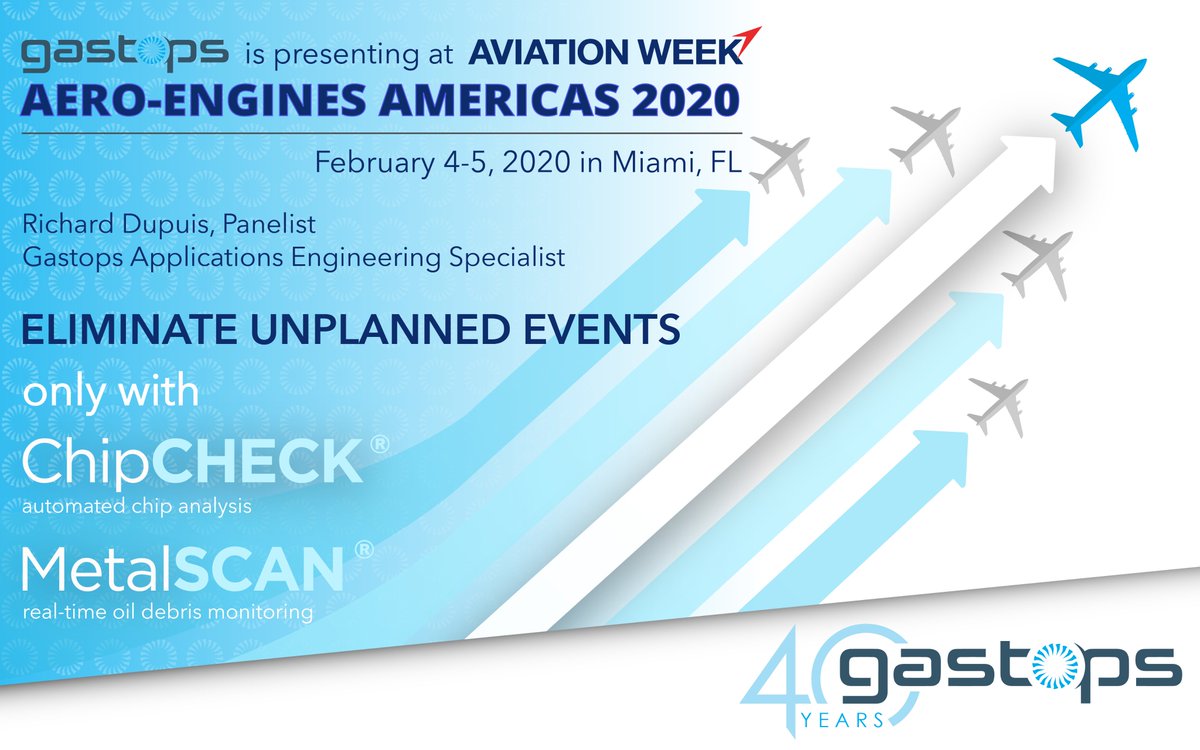 gastops is presenting at AVIATION WEEK
AERO-ENGINES AMERICAS 2020
February 4-5, 2020 in Miami, FL

Richard Dupuis, Panelist
Gastops Applications Engineering Specialist

ELIMINATE UNPLANNED EVENTS
only with
ChipCHECK®
automated chip analysis
MetalSCAN®
real-time oil debris monitoring

40 YEARS gastops